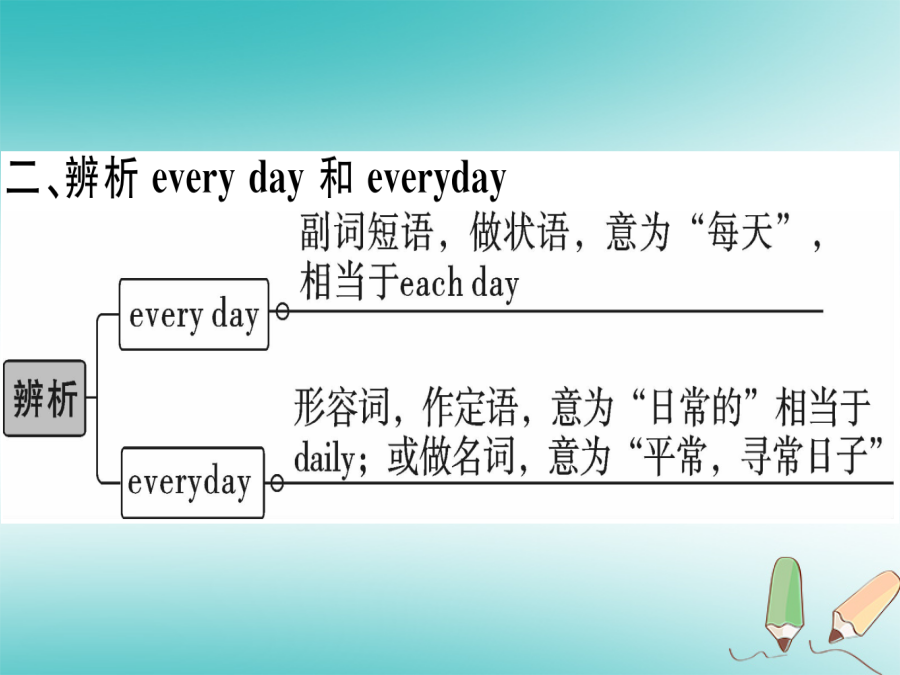 二、辨析 every day 和 everyday

辨析

every day

副词短语，做状语，意为“每天”，相当于each day

everyday

形容词，作定语，意为“日常的”相当于daily；或做名词，意为“平常，寻常日子”